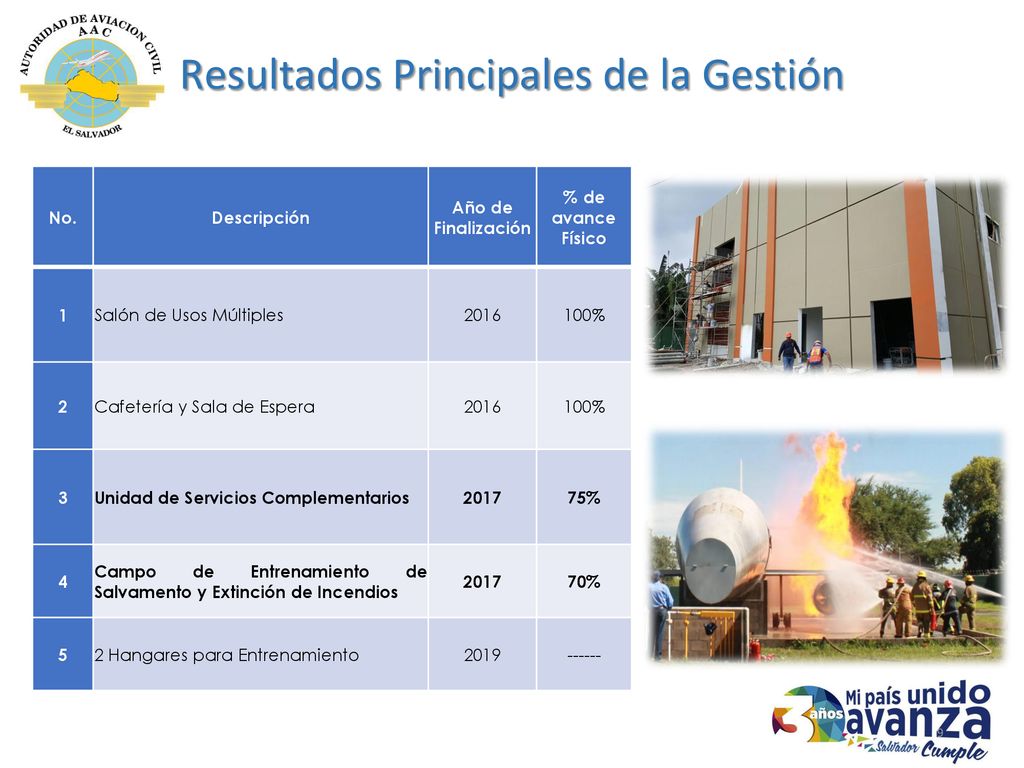 AUTORIDAD DE AVIACION CIVIL
A A C
EL SALVADOR

Resultados Principales de la Gestión

| No. | Descripción | Año de Finalización | % de avance Físico |
|---|---|---|---|
| 1 | Salón de Usos Múltiples | 2016 | 100% |
| 2 | Cafetería y Sala de Espera | 2016 | 100% |
| 3 | Unidad de Servicios Complementarios | 2017 | 75% |
| 4 | Campo de Entrenamiento de Salvamento y Extinción de Incendios | 2017 | 70% |
| 5 | 2 Hangares para Entrenamiento | 2019 | ------ |

3 años
Mi país unido avanza
Salvador Cumple